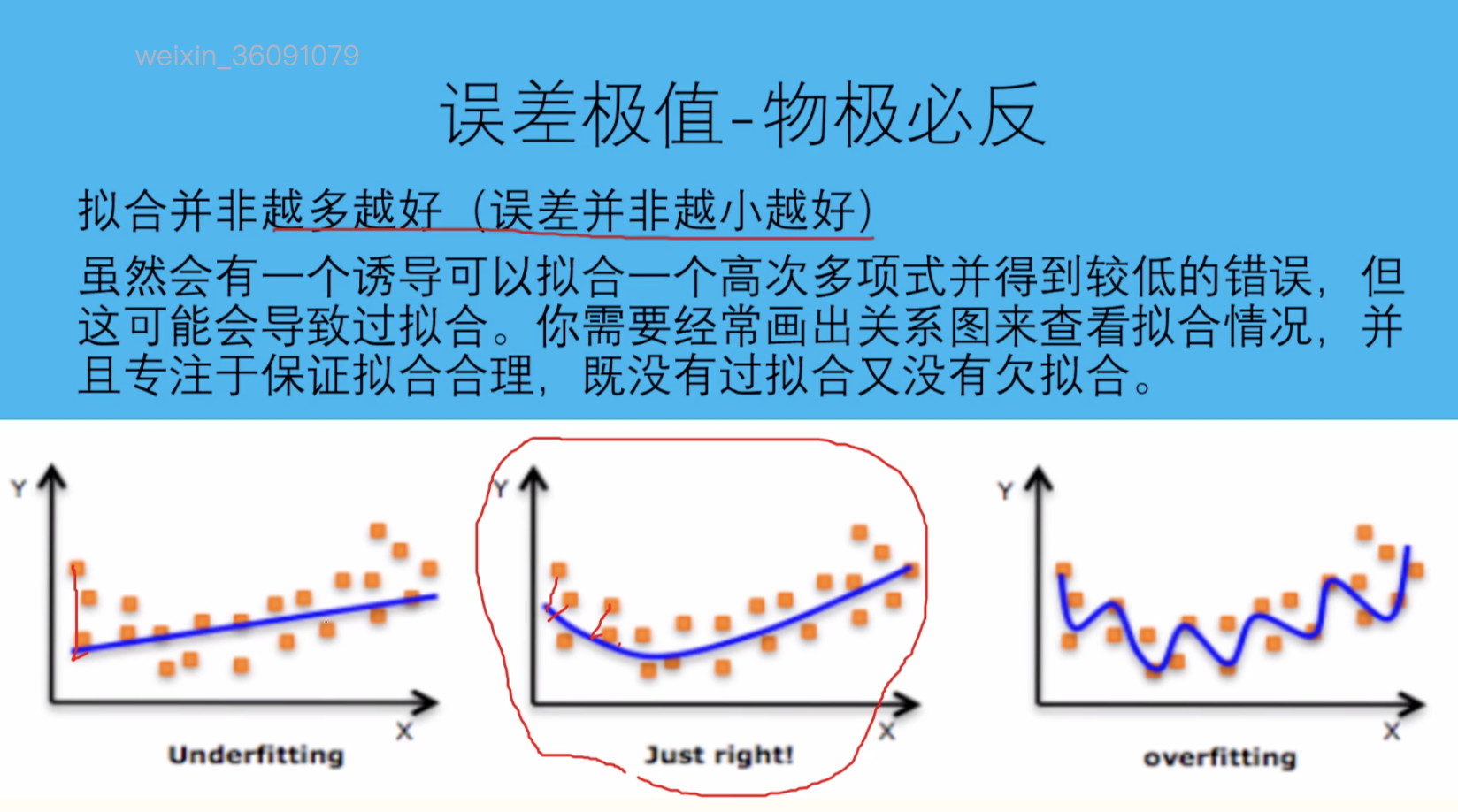 weixin_36091079

误差极值-物极必反

拟合并非越多越好（误差并非越小越好）

虽然会有一个诱导可以拟合一个高次多项式并得到较低的错误，但这可能会导致过拟合。你需要经常画出关系图来查看拟合情况，并且专注于保证拟合合理，既没有过拟合又没有欠拟合。

Y

X

Underfitting

Y

X

Just right!

Y

X

overfitting